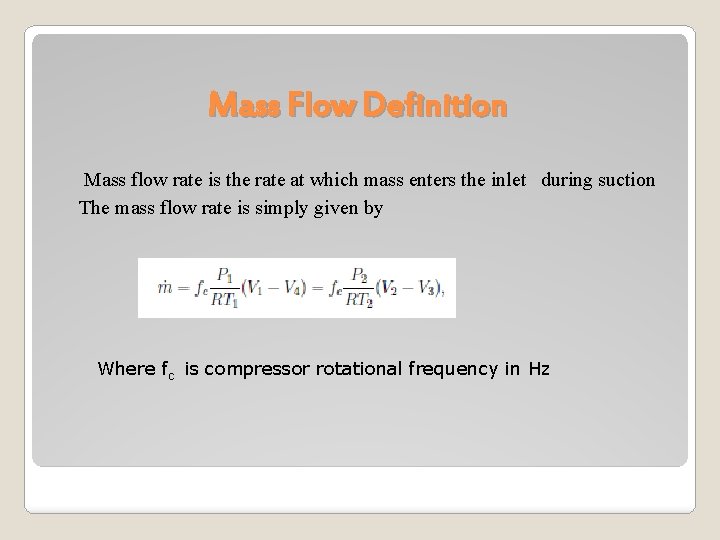 Mass Flow Definition

Mass flow rate is the rate at which mass enters the inlet during suction The mass flow rate is simply given by

$\dot{m} = f_c \frac{P_1}{RT_1}(V_1 - V_4) = f_c \frac{P_2}{RT_2}(V_2 - V_3),$

Where $f_c$ is compressor rotational frequency in Hz